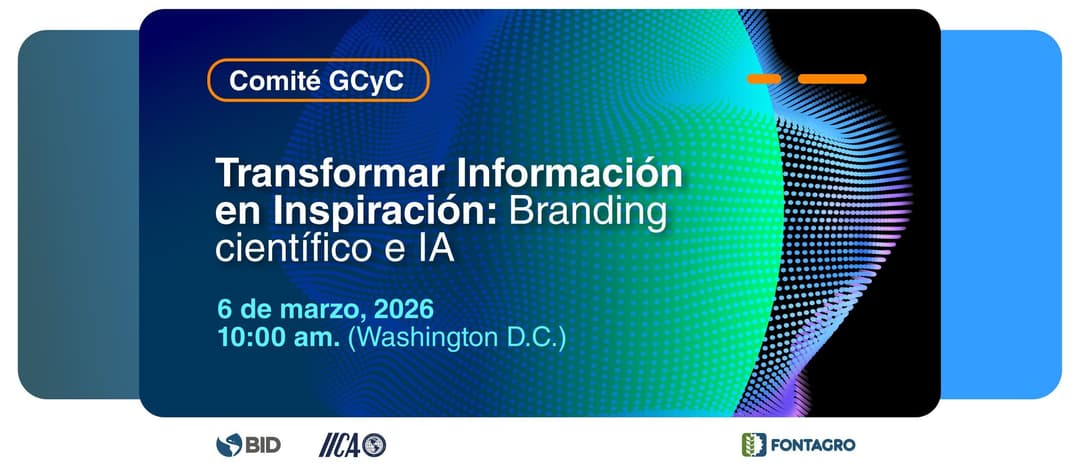 Comité GCyC

Transformar Información en Inspiración: Branding científico e IA

6 de marzo, 2026
10:00 am. (Washington D.C.)

BID
IICA
FONTAGRO